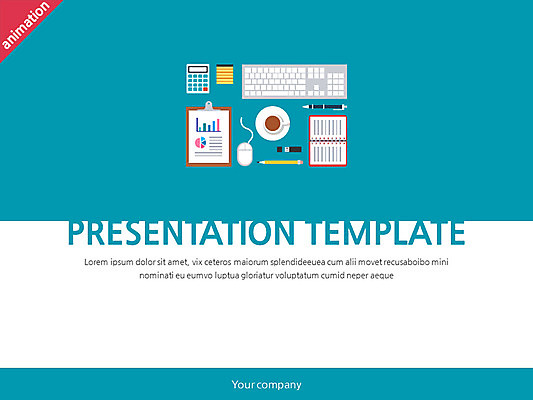 animation

PRESENTATION TEMPLATE

Lorem ipsum dolor sit amet, vix ceteros maiorum splendideeuea cum alii movet recusaboibo mini nominati eu eumvo luptua gloriatur voluptatum cumid neper aeque

Your company